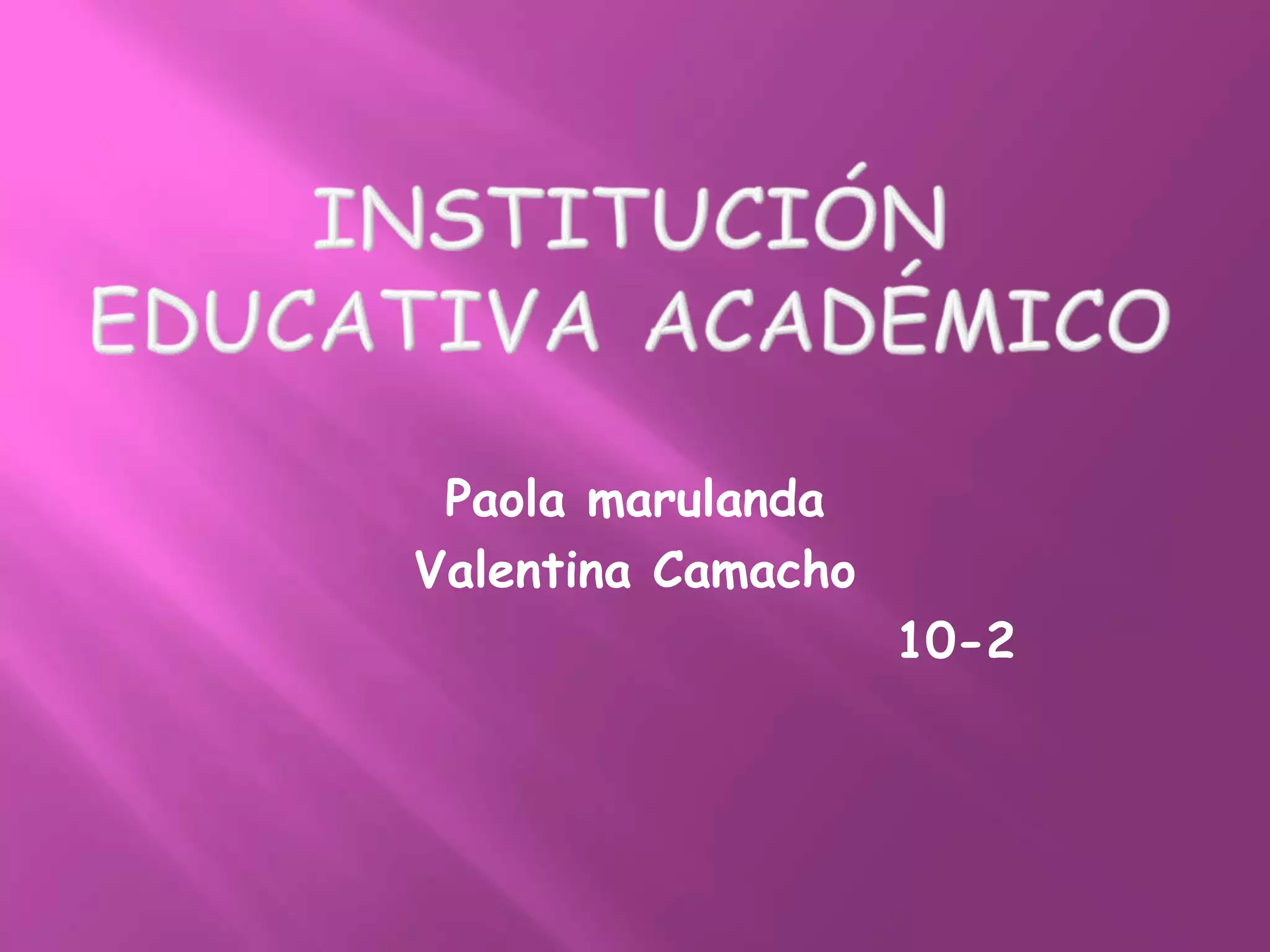 INSTITUCIÓN EDUCATIVA ACADÉMICO

Paola marulanda
Valentina Camacho
10-2